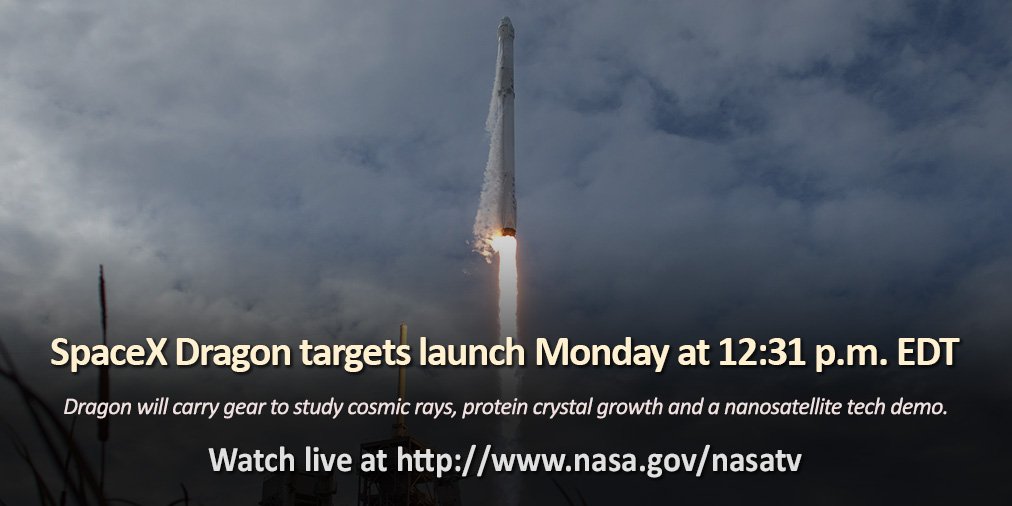 SpaceX Dragon targets launch Monday at 12:31 p.m. EDT

Dragon will carry gear to study cosmic rays, protein crystal growth and a nanosatellite tech demo.

Watch live at http://www.nasa.gov/nasatv